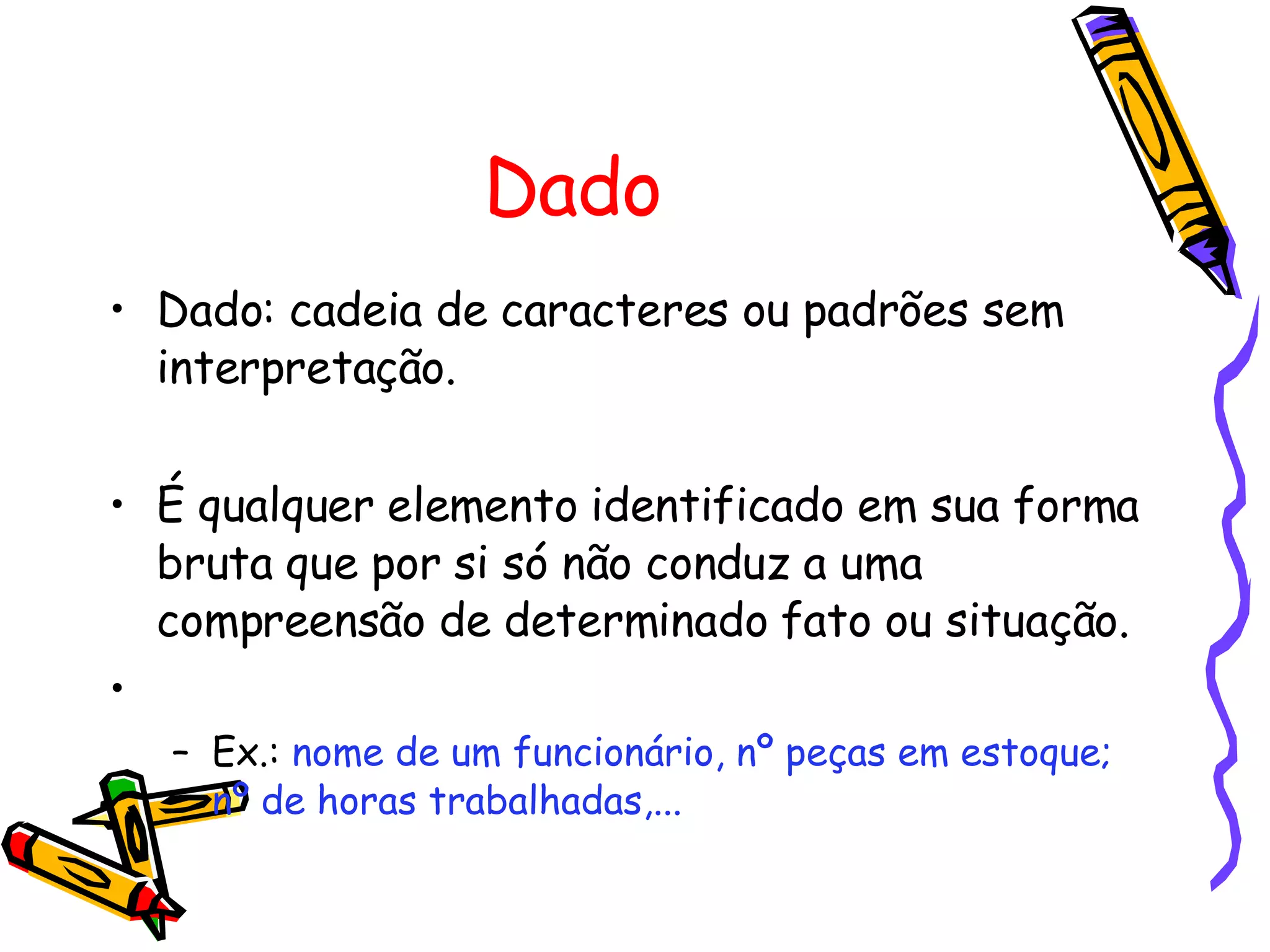 Dado

• Dado: cadeia de caracteres ou padrões sem interpretação.

• É qualquer elemento identificado em sua forma bruta que por si só não conduz a uma compreensão de determinado fato ou situação.

•

– Ex.: nome de um funcionário, nº peças em estoque; nº de horas trabalhadas,...